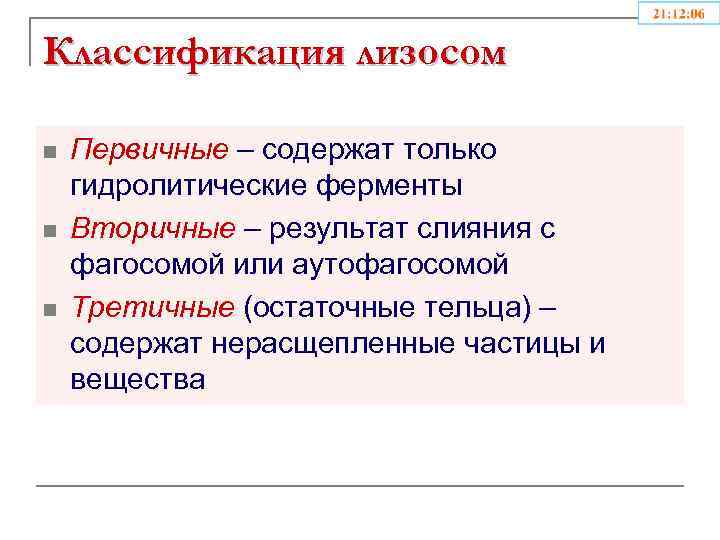 21:12:06

Классификация лизосом

- Первичные – содержат только гидролитические ферменты
- Вторичные – результат слияния с фагосомой или аутофагосомой
- Третичные (остаточные тельца) – содержат нерасщепленные частицы и вещества